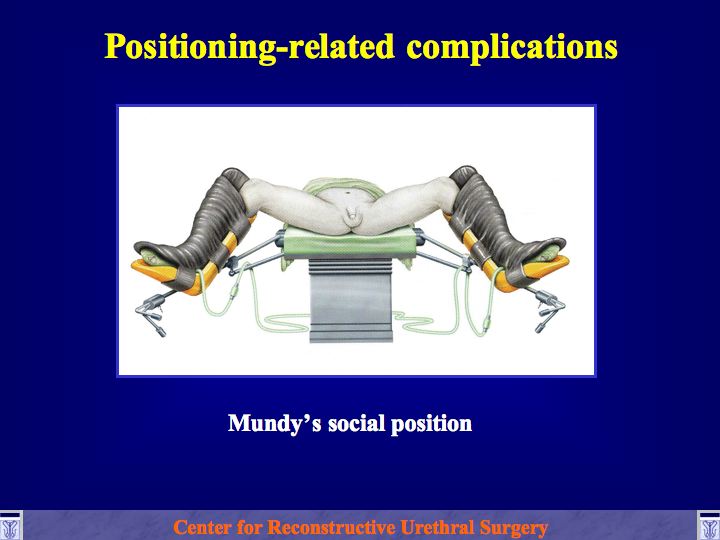 Positioning-related complications

Mundy's social position

Center for Reconstructive Urethral Surgery